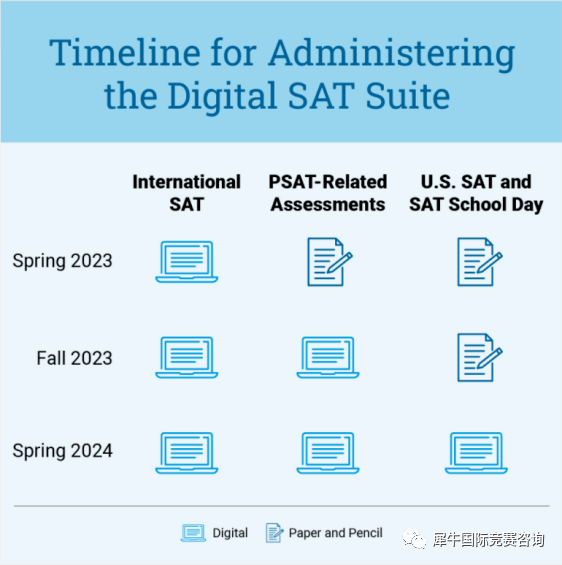 Timeline for Administering the Digital SAT Suite

| | International SAT | PSAT-Related Assessments | U.S. SAT and SAT School Day |
|---|---|---|---|
| Spring 2023 | | | |
| Fall 2023 | | | |
| Spring 2024 | | | |

Digital Paper and Pencil

犀牛国际竞赛咨询